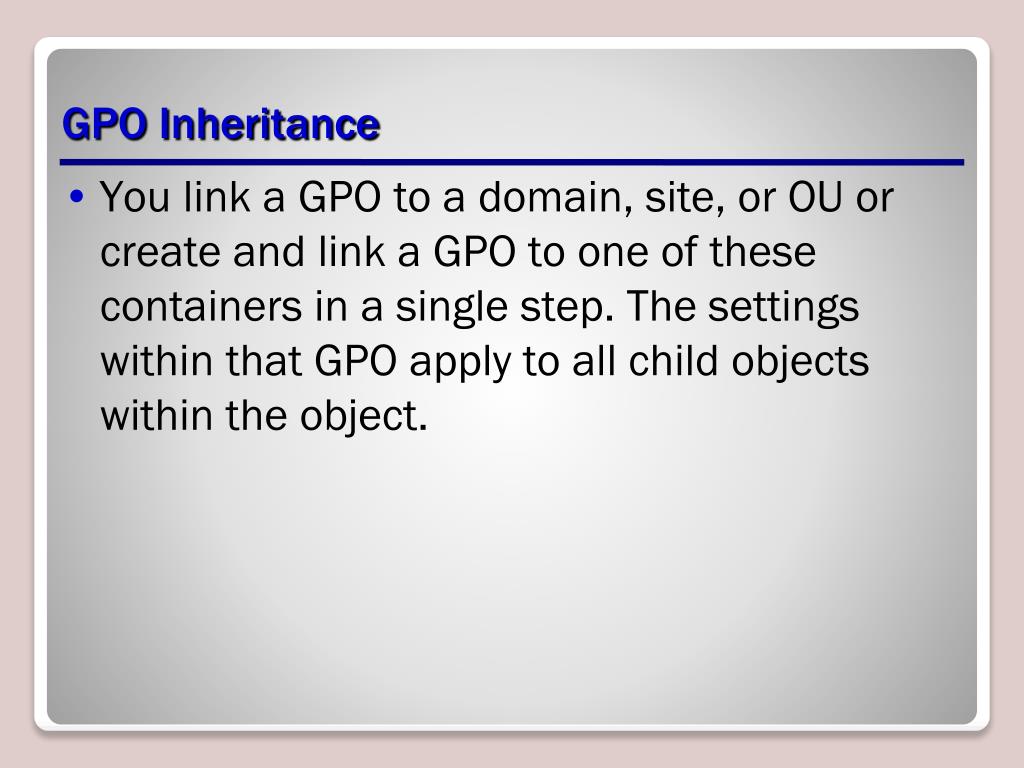 GPO Inheritance

• You link a GPO to a domain, site, or OU or create and link a GPO to one of these containers in a single step. The settings within that GPO apply to all child objects within the object.